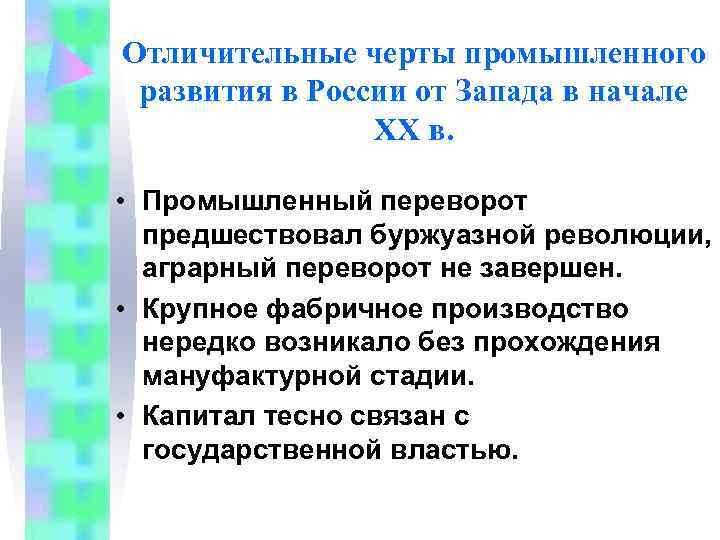 Отличительные черты промышленного развития в России от Запада в начале XX в.

• Промышленный переворот предшествовал буржуазной революции, аграрный переворот не завершен.

• Крупное фабричное производство нередко возникало без прохождения мануфактурной стадии.

• Капитал тесно связан с государственной властью.